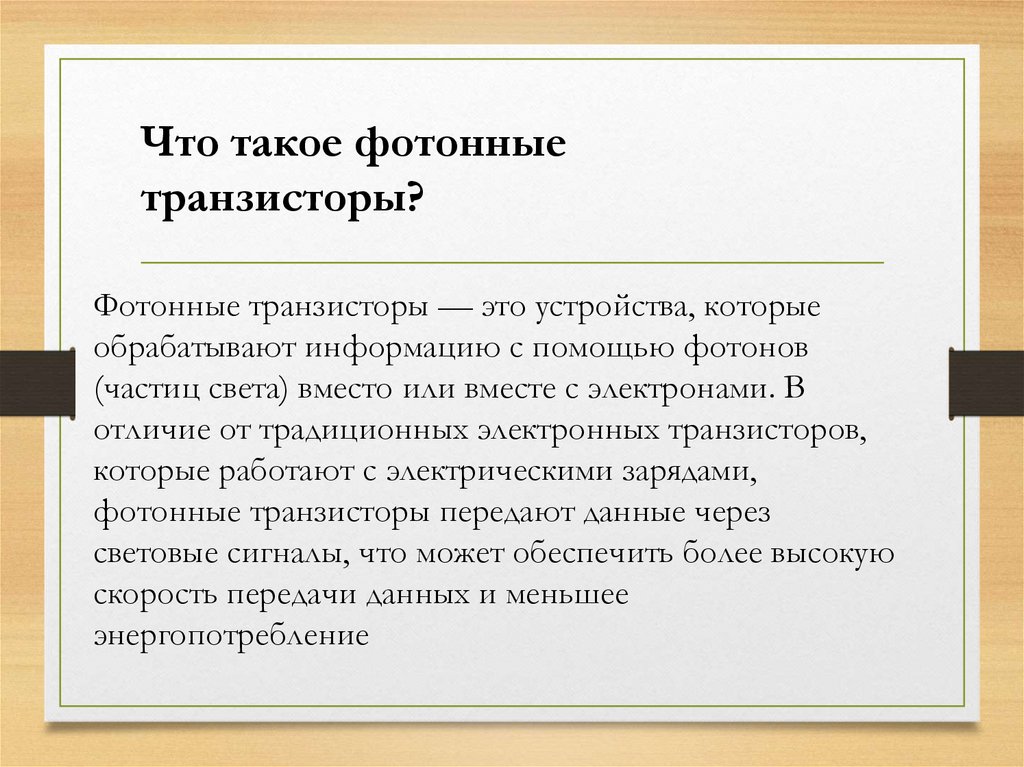 Что такое фотонные транзисторы?

Фотонные транзисторы — это устройства, которые обрабатывают информацию с помощью фотонов (частиц света) вместо или вместе с электронами. В отличие от традиционных электронных транзисторов, которые работают с электрическими зарядами, фотонные транзисторы передают данные через световые сигналы, что может обеспечить более высокую скорость передачи данных и меньшее энергопотребление